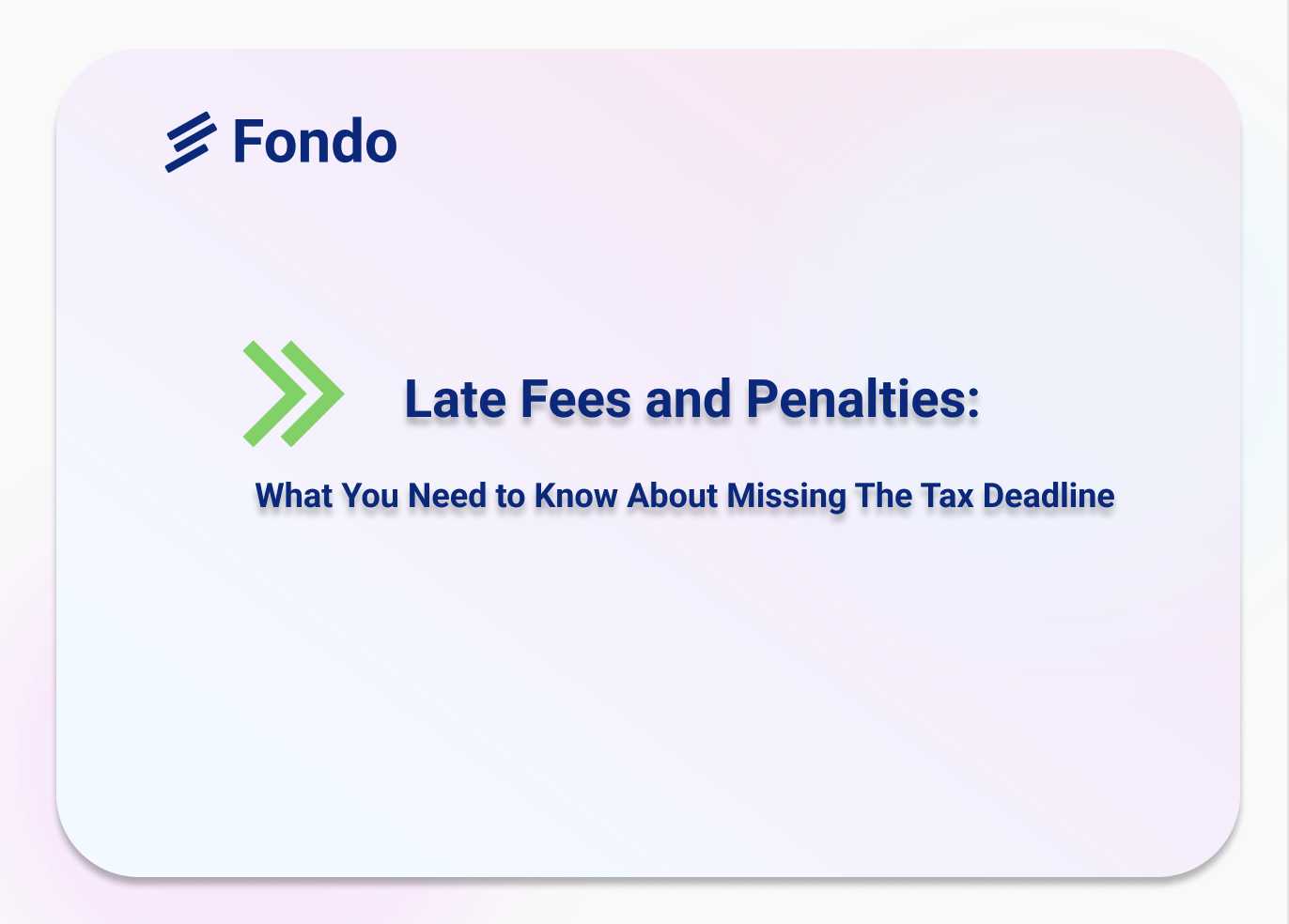 Fondo

Late Fees and Penalties:

What You Need to Know About Missing The Tax Deadline